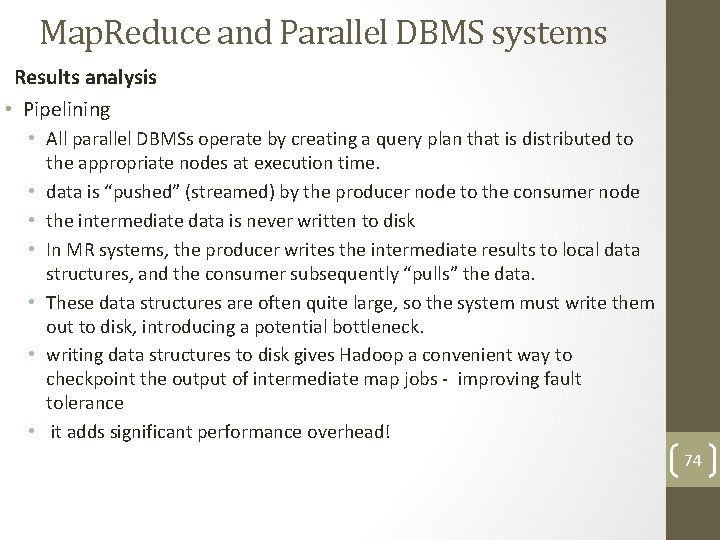 MapReduce and Parallel DBMS systems

Results analysis

• Pipelining
  • All parallel DBMSs operate by creating a query plan that is distributed to the appropriate nodes at execution time.
  • data is “pushed” (streamed) by the producer node to the consumer node
  • the intermediate data is never written to disk
  • In MR systems, the producer writes the intermediate results to local data structures, and the consumer subsequently “pulls” the data.
  • These data structures are often quite large, so the system must write them out to disk, introducing a potential bottleneck.
  • writing data structures to disk gives Hadoop a convenient way to checkpoint the output of intermediate map jobs - improving fault tolerance
  • it adds significant performance overhead!

74